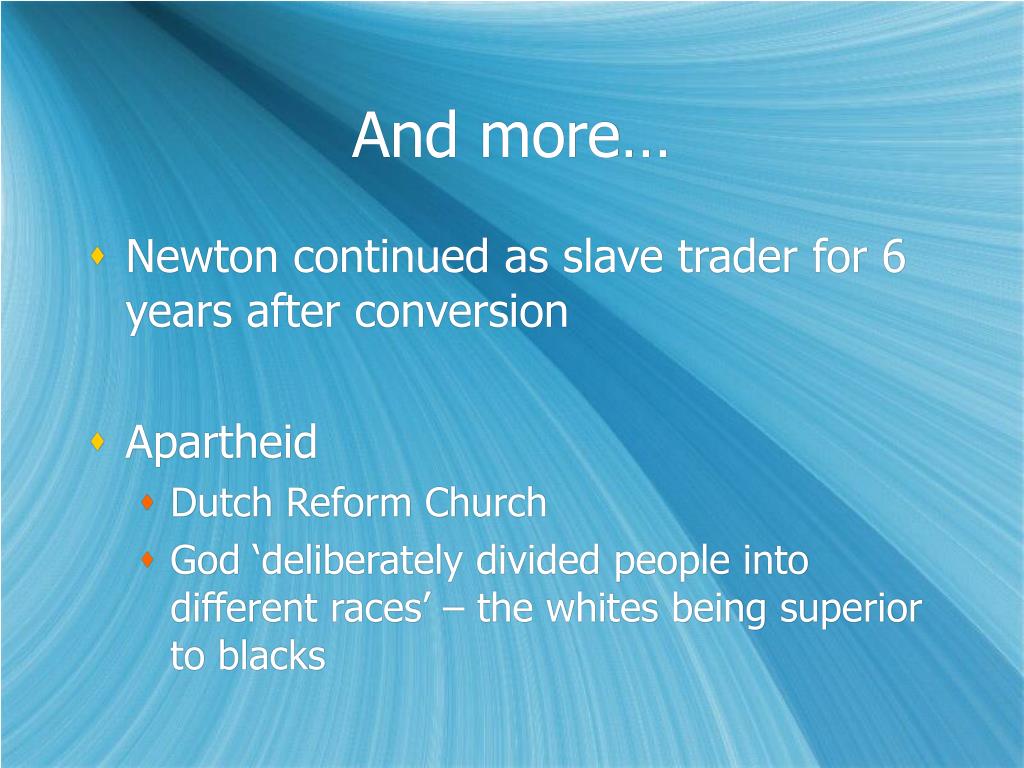 And more…

Newton continued as slave trader for 6 years after conversion

Apartheid

Dutch Reform Church

God ‘deliberately divided people into different races’ – the whites being superior to blacks